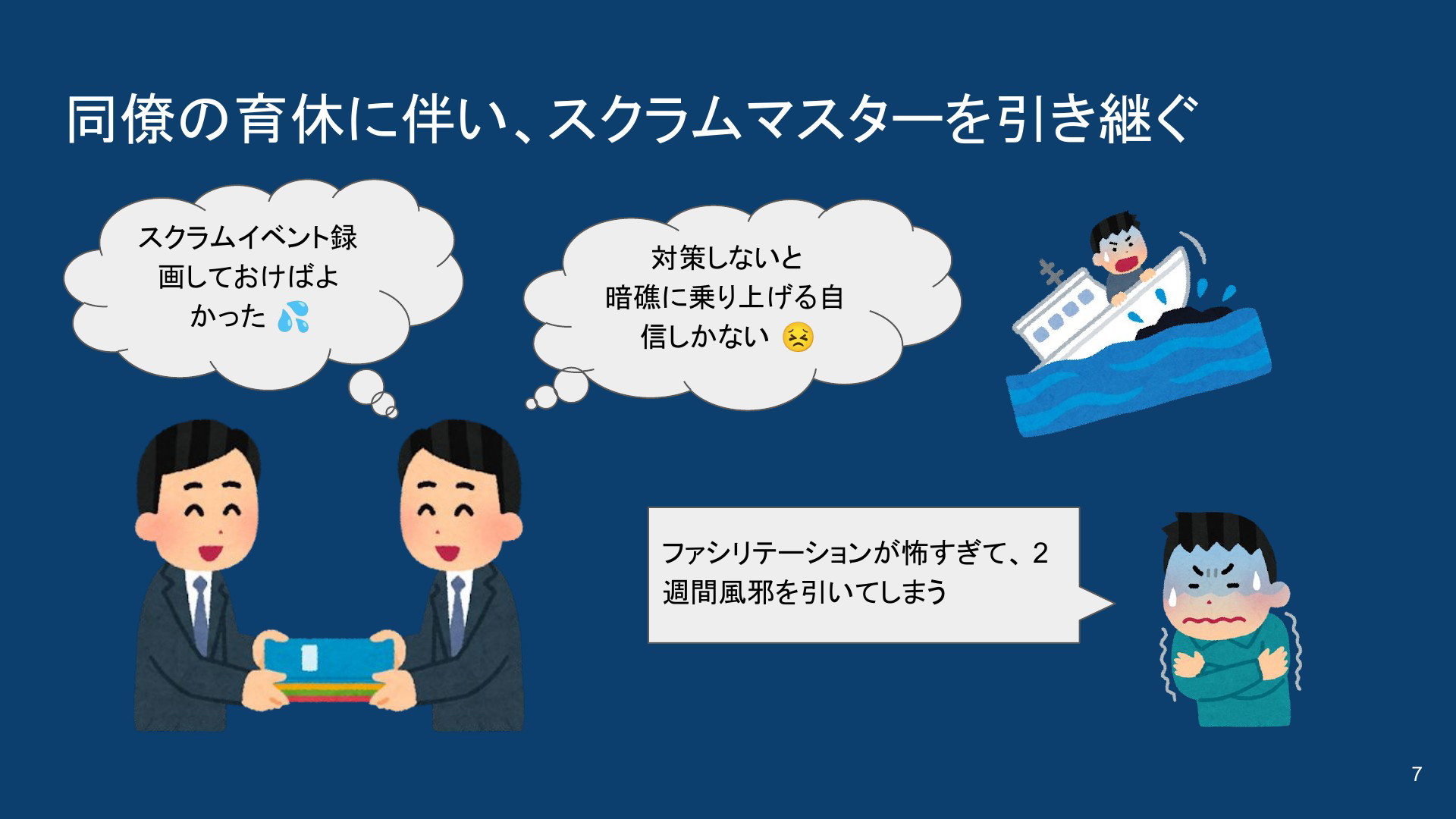 同僚の育休に伴い、スクラムマスターを引き継ぐ

スクラムイベント録画しておけばよかった 💦

対策しないと暗礁に乗り上げる自信しかない 😣

ファシリテーションが怖すぎて、2週間風邪を引いてしまう

7